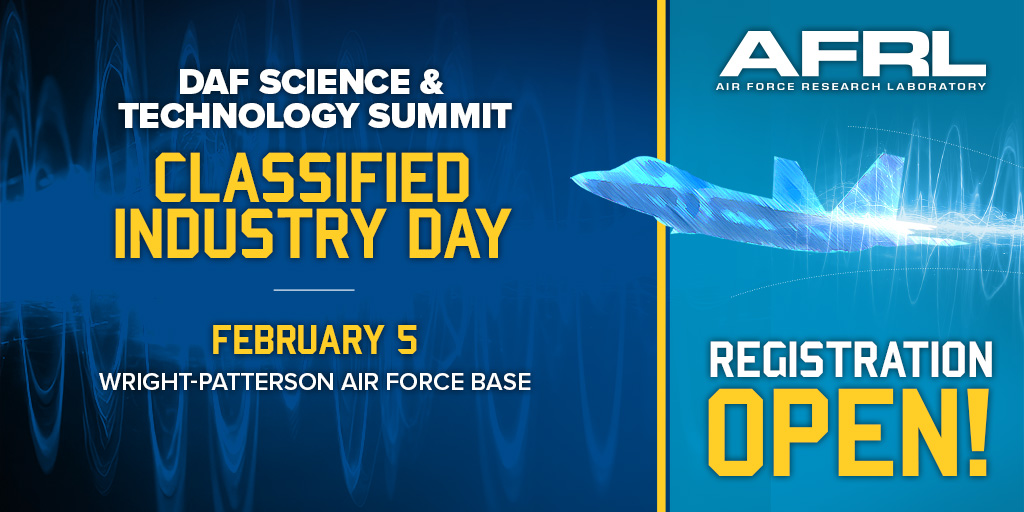 DAF SCIENCE & TECHNOLOGY SUMMIT

CLASSIFIED INDUSTRY DAY

FEBRUARY 5

WRIGHT-PATTERSON AIR FORCE BASE

AFRL
AIR FORCE RESEARCH LABORATORY

REGISTRATION OPEN!